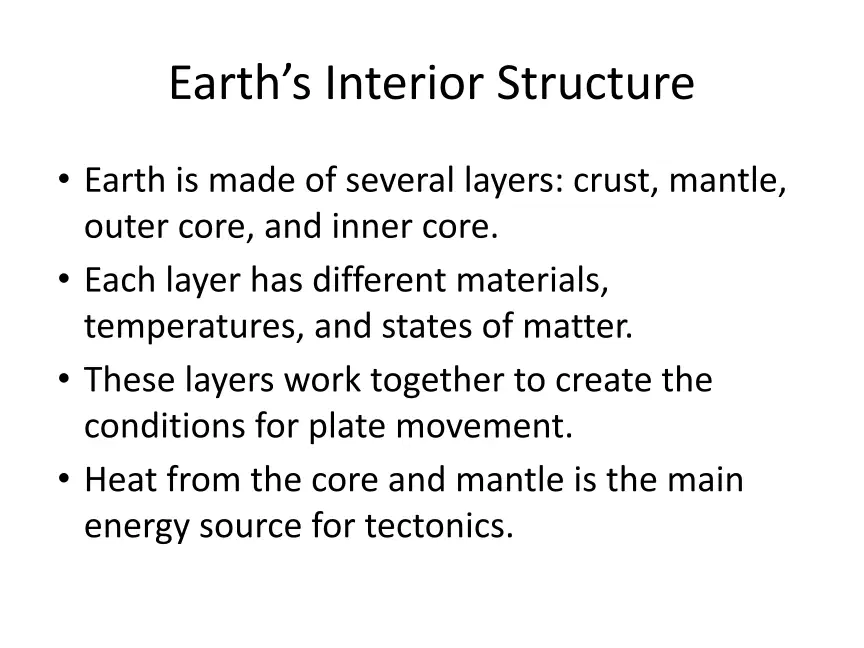 Earth’s Interior Structure

• Earth is made of several layers: crust, mantle, outer core, and inner core.
• Each layer has different materials, temperatures, and states of matter.
• These layers work together to create the conditions for plate movement.
• Heat from the core and mantle is the main energy source for tectonics.